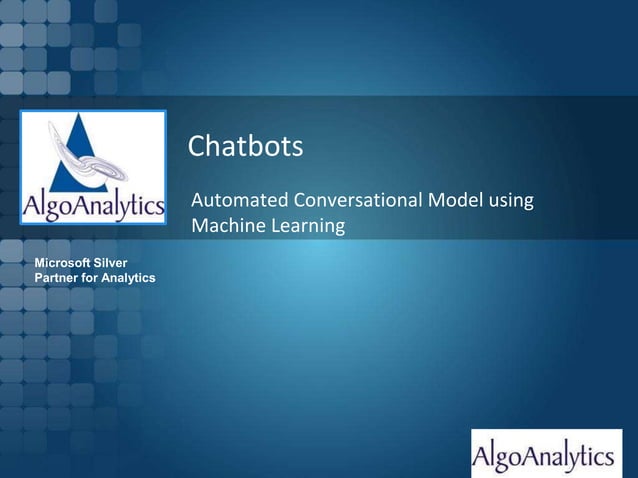 AlgoAnalytics

Chatbots

Automated Conversational Model using Machine Learning

Microsoft Silver Partner for Analytics

AlgoAnalytics